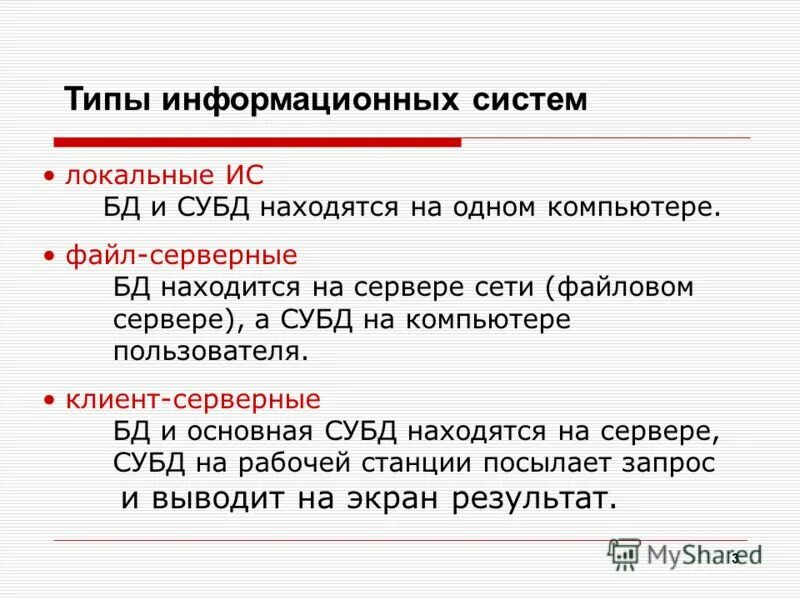 Типы информационных систем

• локальные ИС
БД и СУБД находятся на одном компьютере.

• файл-серверные
БД находится на сервере сети (файловом сервере), а СУБД на компьютере пользователя.

• клиент-серверные
БД и основная СУБД находятся на сервере, СУБД на рабочей станции посылает запрос и выводит на экран результат.

MyShared

3